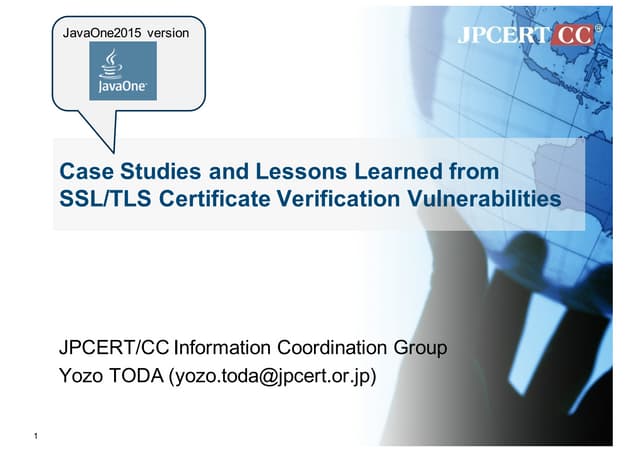 JavaOne2015 version

JavaOne

JPCERT CC®

Case Studies and Lessons Learned from SSL/TLS Certificate Verification Vulnerabilities

JPCERT/CC Information Coordination Group
Yozo TODA (yozo.toda@jpcert.or.jp)

1